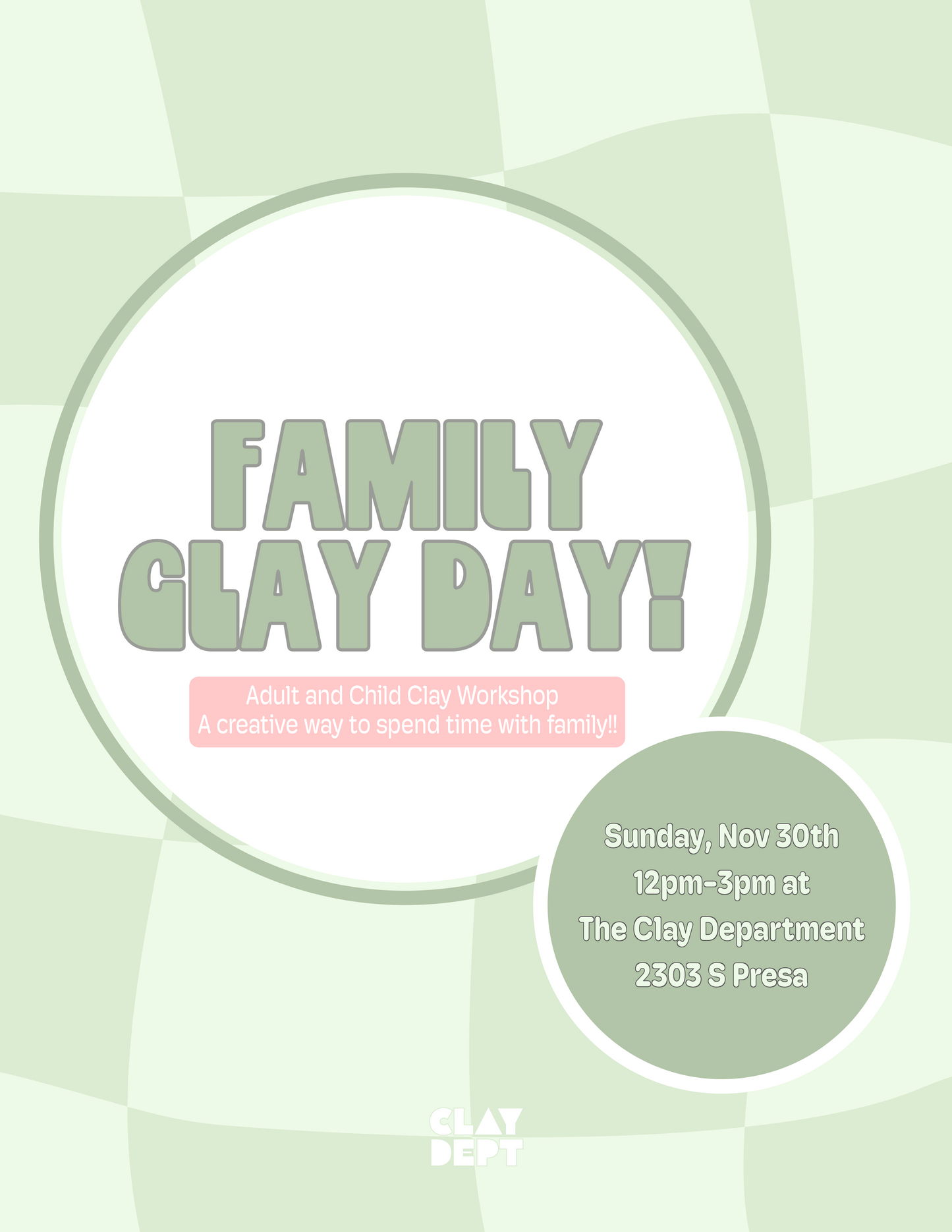 FAMILY
CLAY DAY!

Adult and Child Clay Workshop
A creative way to spend time with family!!

Sunday, Nov 30th
12pm-3pm at
The Clay Department
2303 S Presa

CLAY
DEPT